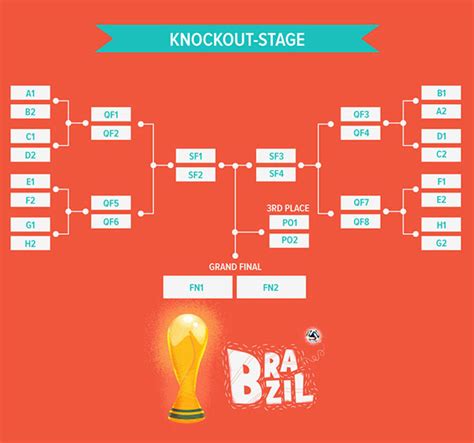 KNOCKOUT-STAGE

A1
B2
C1
D2
E1
F2
G1
H2

QF1
QF2
QF5
QF6

SF1
SF2

SF3
SF4

3RD PLACE
PO1
PO2

QF3
QF4
QF7
QF8

B1
A2
D1
C2
F1
E2
H1
G2

GRAND FINAL
FN1
FN2

BRAZIL